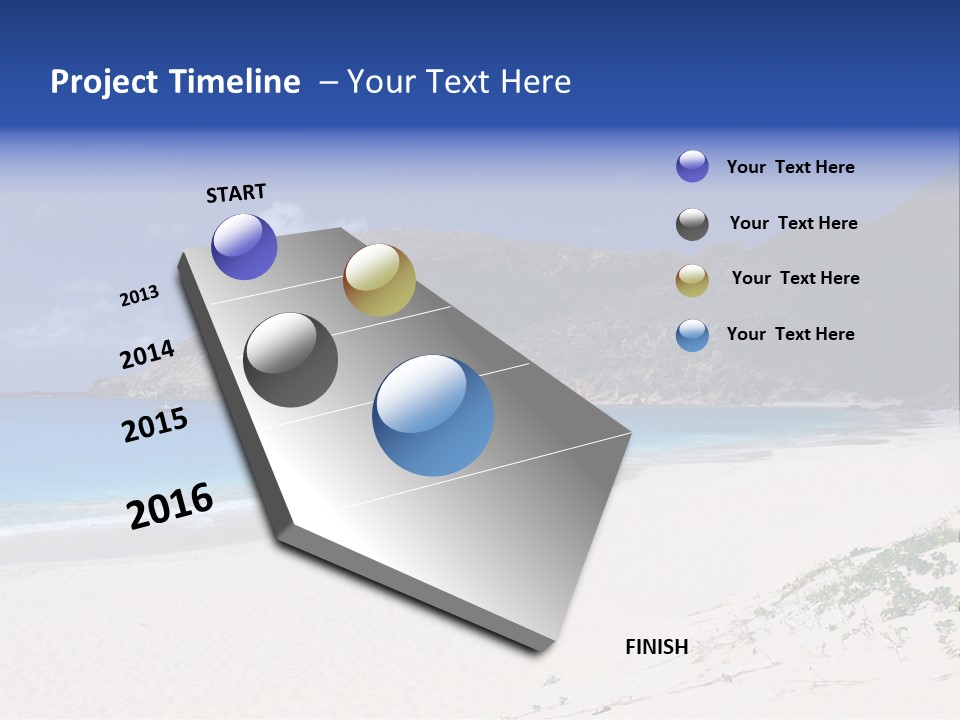 Project Timeline – Your Text Here

START

2013

2014

2015

2016

FINISH

Your Text Here

Your Text Here

Your Text Here

Your Text Here